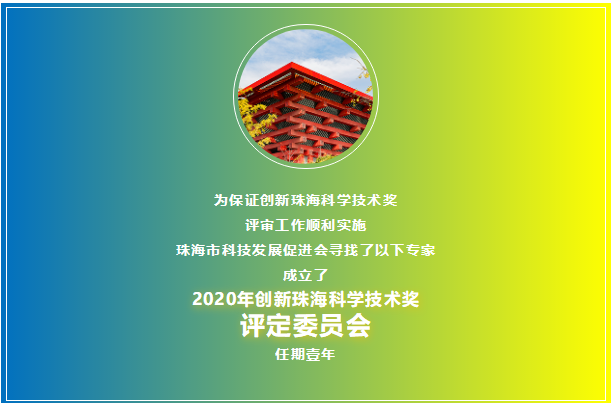 为保证创新珠海科学技术奖

评审工作顺利实施

珠海市科技发展促进会寻找了以下专家

成立了

2020年创新珠海科学技术奖

评定委员会

任期壹年